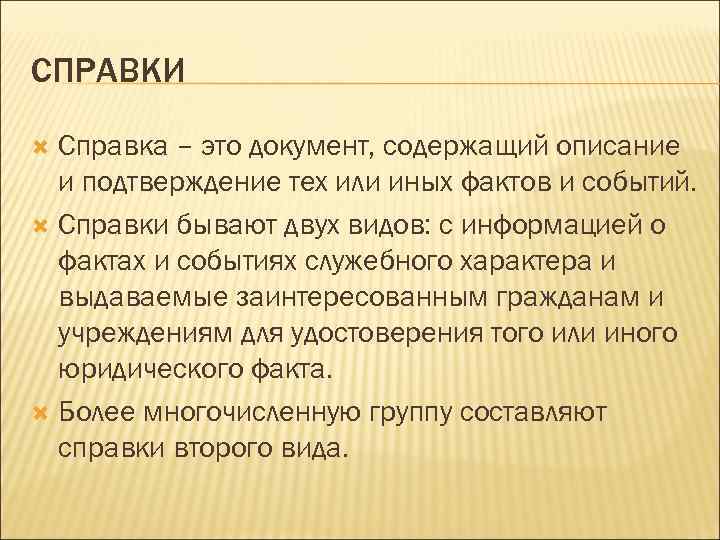 СПРАВКИ

Справка – это документ, содержащий описание и подтверждение тех или иных фактов и событий.

Справки бывают двух видов: с информацией о фактах и событиях служебного характера и выдаваемые заинтересованным гражданам и учреждениям для удостоверения того или иного юридического факта.

Более многочисленную группу составляют справки второго вида.